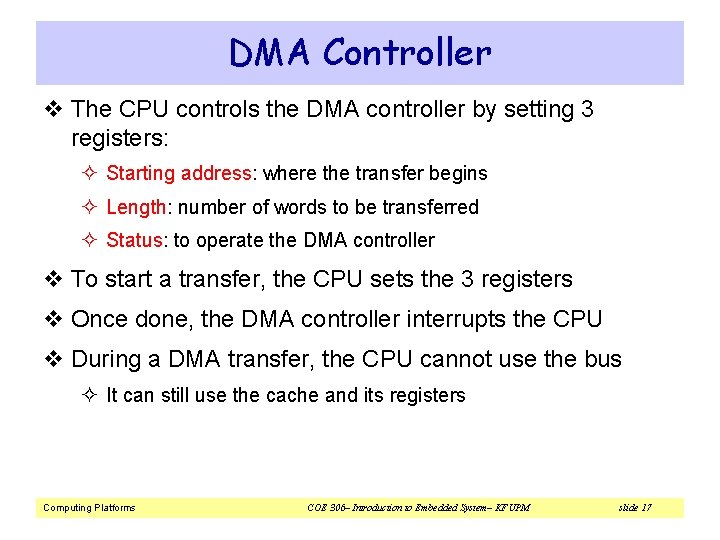 DMA Controller

❖ The CPU controls the DMA controller by setting 3 registers:

✧ Starting address: where the transfer begins

✧ Length: number of words to be transferred

✧ Status: to operate the DMA controller

❖ To start a transfer, the CPU sets the 3 registers

❖ Once done, the DMA controller interrupts the CPU

❖ During a DMA transfer, the CPU cannot use the bus

✧ It can still use the cache and its registers

Computing Platforms

COE 306– Introduction to Embedded System– KFUPM

slide 17